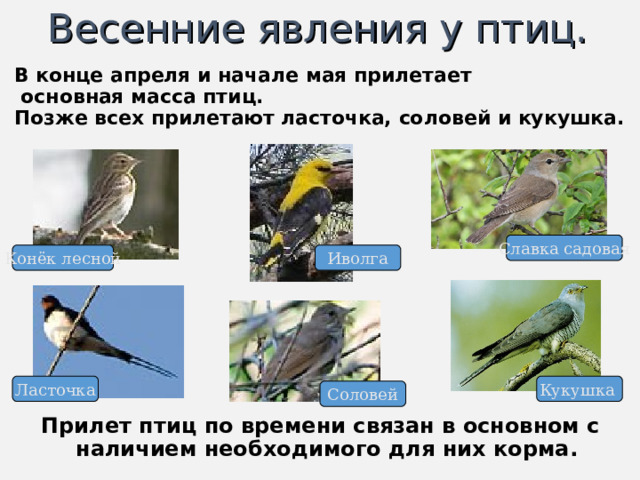 Весенние явления у птиц.

В конце апреля и начале мая прилетает основная масса птиц.
Позже всех прилетают ласточка, соловей и кукушка.

Конёк лесной

Иволга

Славка садовая

Ласточка

Соловей

Кукушка

Прилет птиц по времени связан в основном с наличием необходимого для них корма.